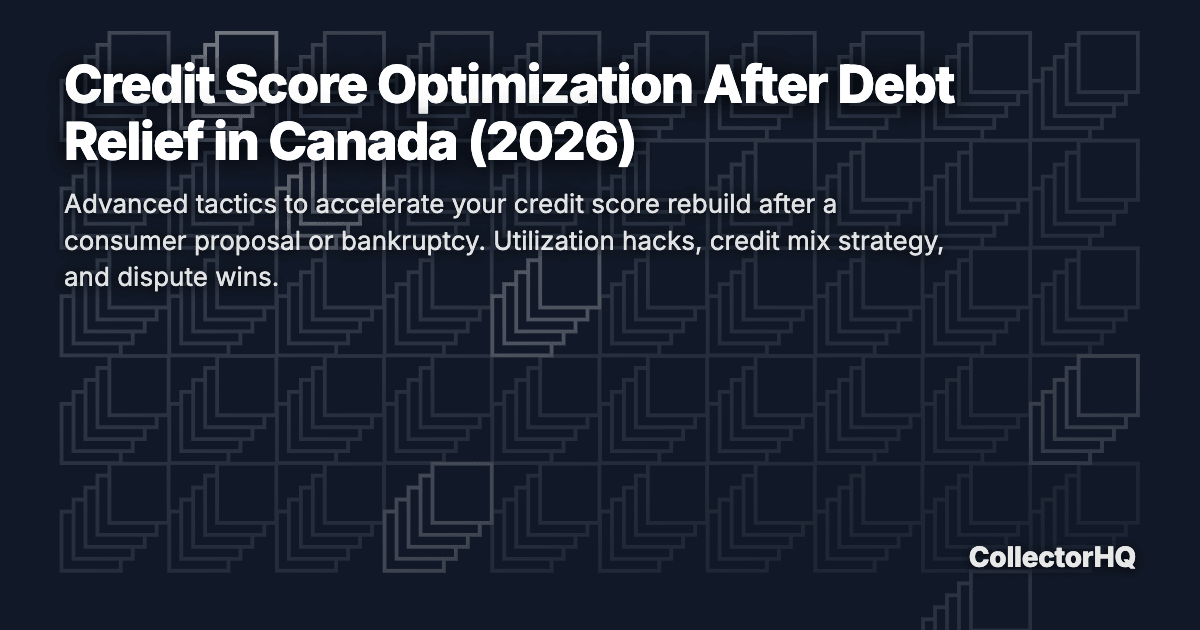 Credit Score Optimization After Debt Relief in Canada (2026)

Advanced tactics to accelerate your credit score rebuild after a consumer proposal or bankruptcy. Utilization hacks, credit mix strategy, and dispute wins.

CollectorHQ